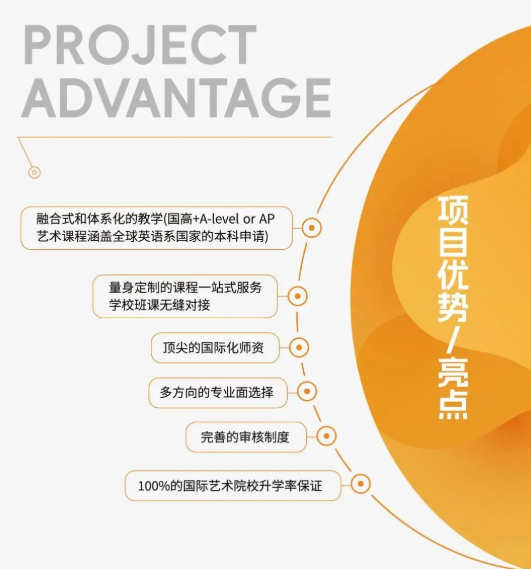 PROJECT
ADVANTAGE

融合式和体系化的教学(国高+A-level or AP 艺术课程涵盖全球英语系国家的本科申请)

量身定制的课程一站式服务
学校班课无缝对接

顶尖的国际化师资

多方向的专业面选择

完善的审核制度

100%的国际艺术院校升学率保证

项目优势/亮点